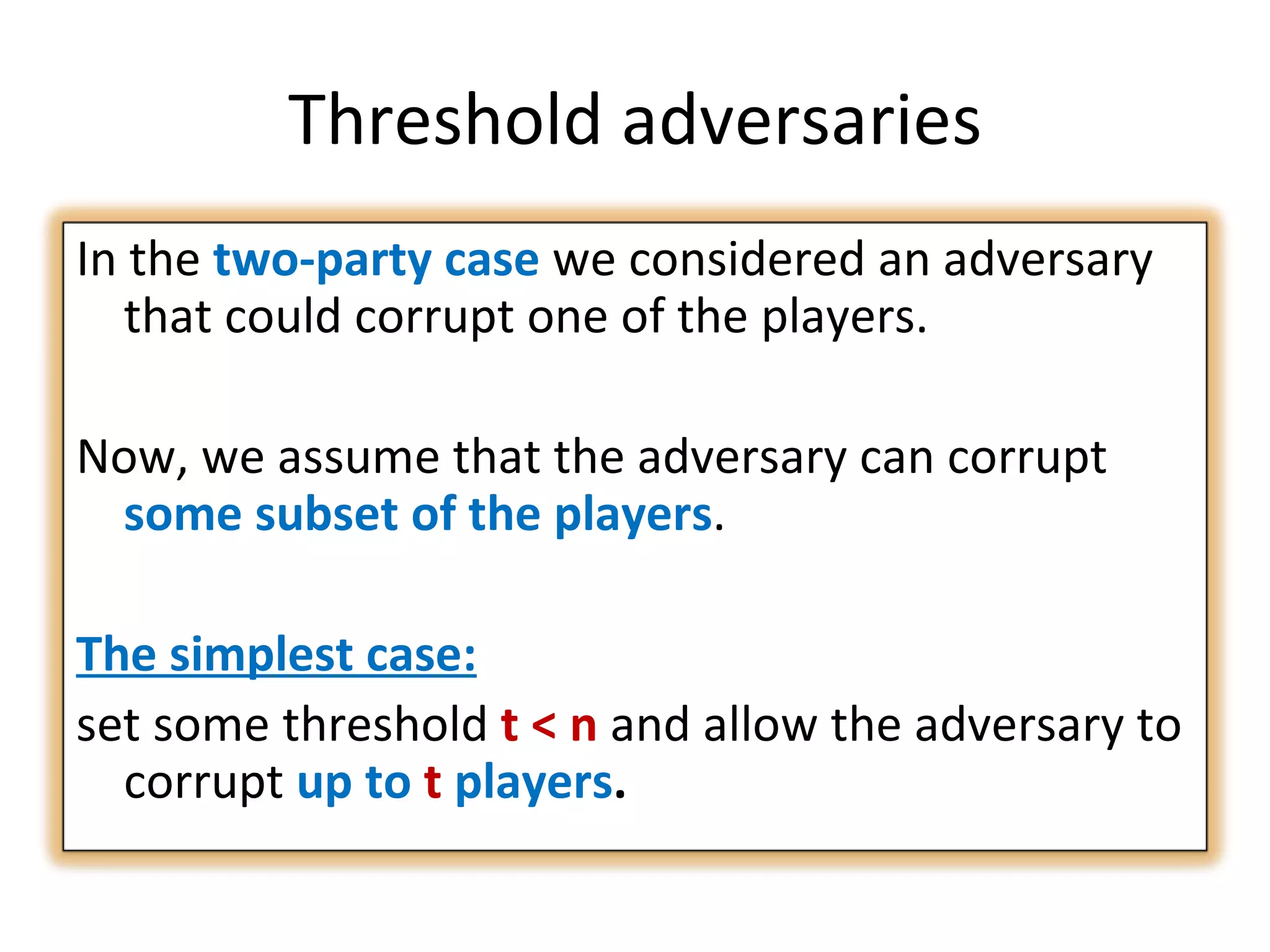 Threshold adversaries

In the two-party case we considered an adversary that could corrupt one of the players.

Now, we assume that the adversary can corrupt some subset of the players.

The simplest case:

set some threshold $t < n$ and allow the adversary to corrupt up to $t$ players.